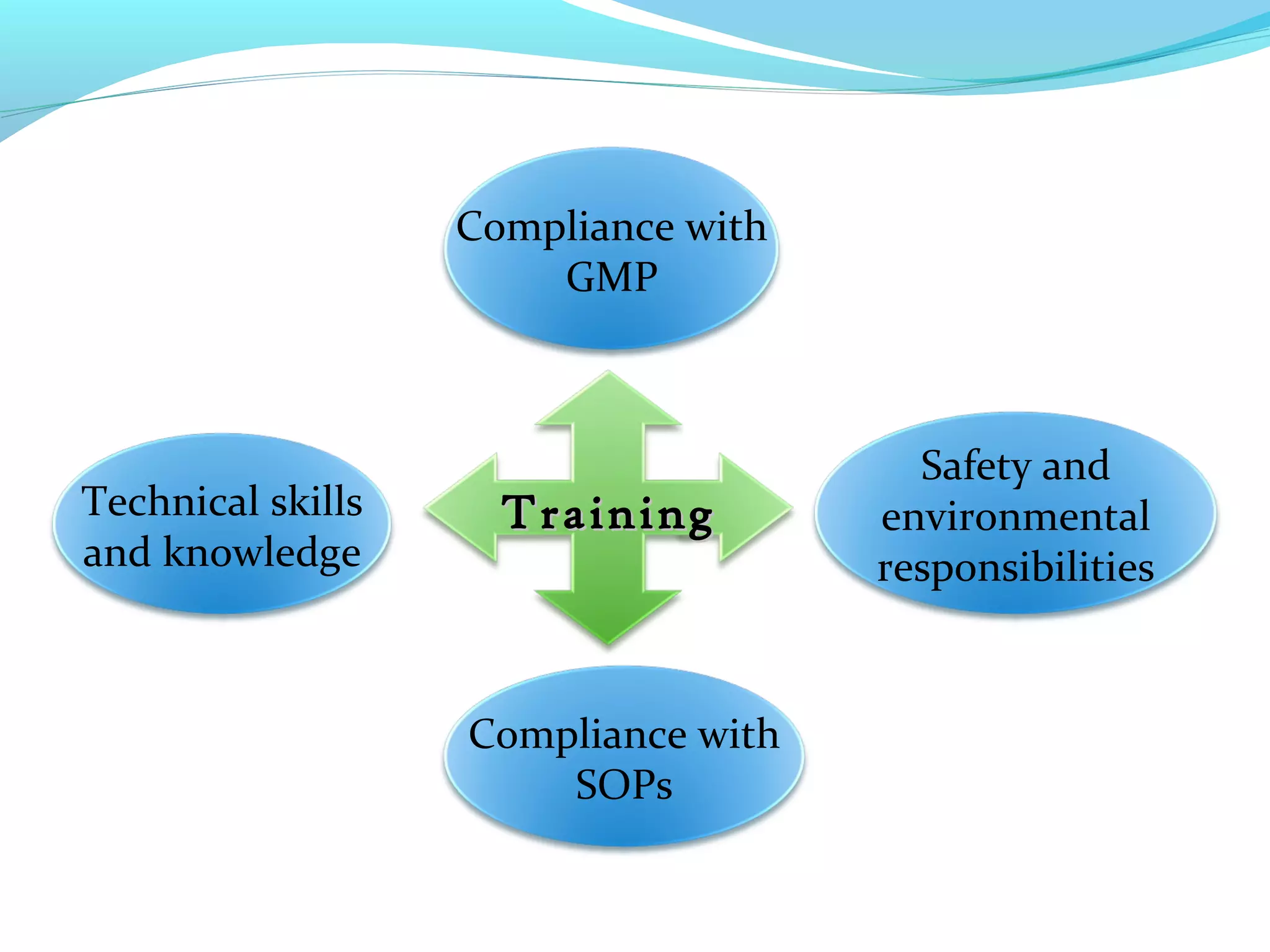 Compliance with GMP

Technical skills and knowledge

Training

Safety and environmental responsibilities

Compliance with SOPs